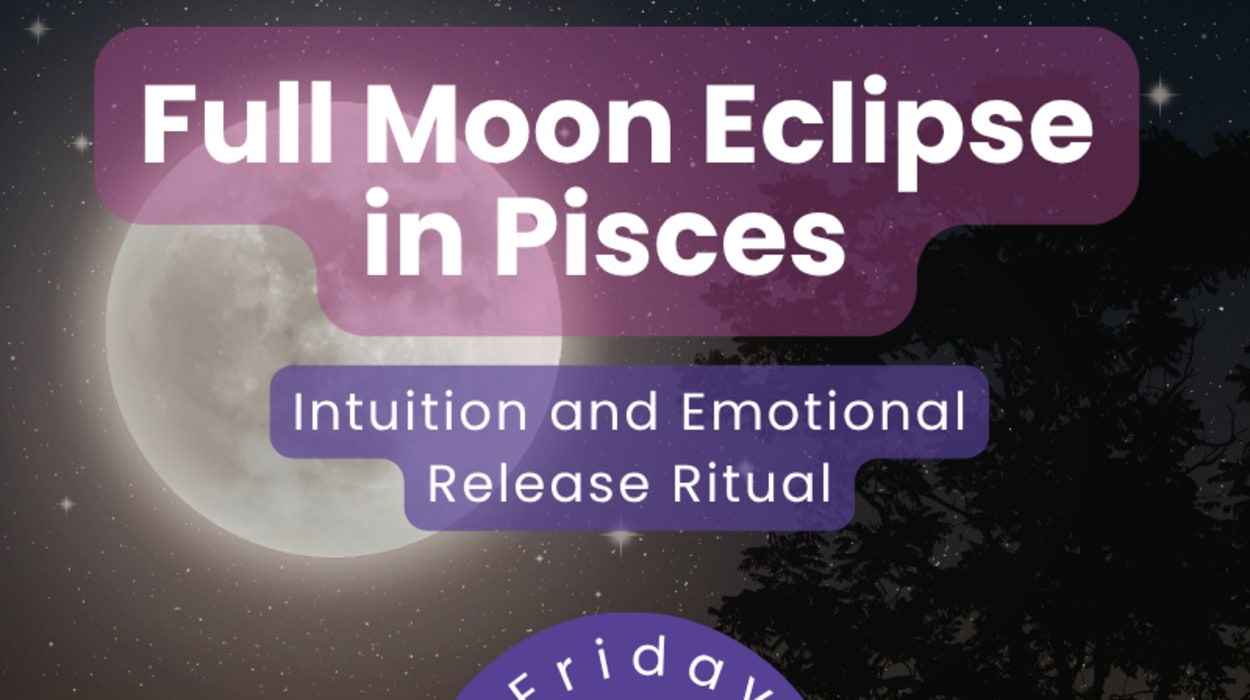 Full Moon Eclipse in Pisces

Intuition and Emotional Release Ritual

Friday